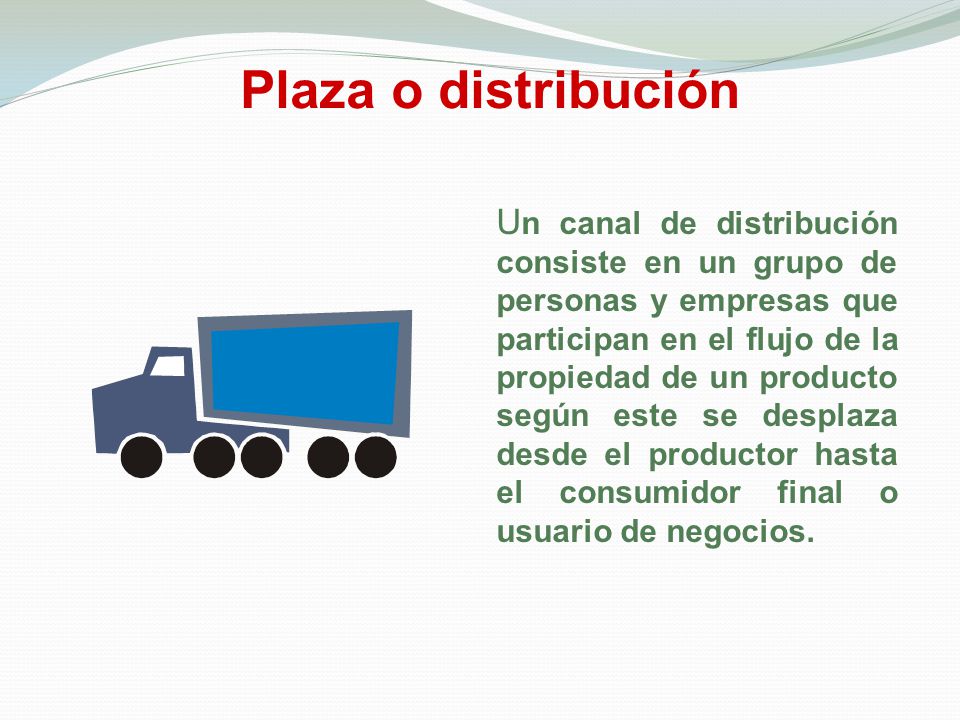 Plaza o distribución

Un canal de distribución consiste en un grupo de personas y empresas que participan en el flujo de la propiedad de un producto según este se desplaza desde el productor hasta el consumidor final o usuario de negocios.